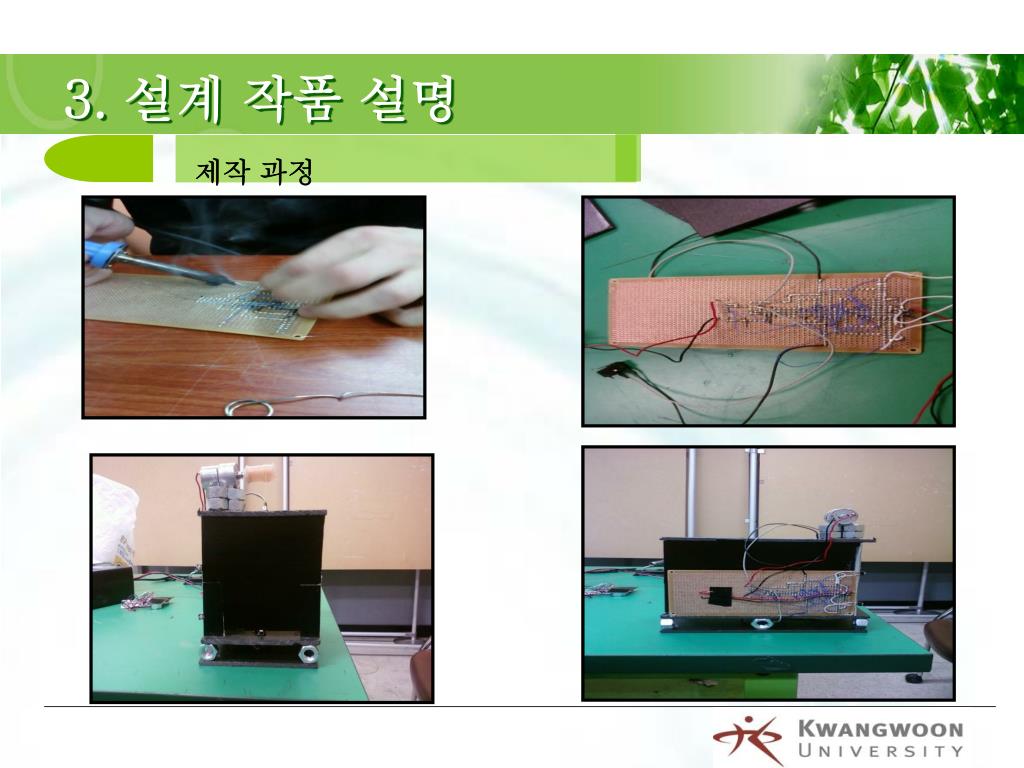 3. 설계 작품 설명

제작 과정

KWANGWOON
UNIVERSITY